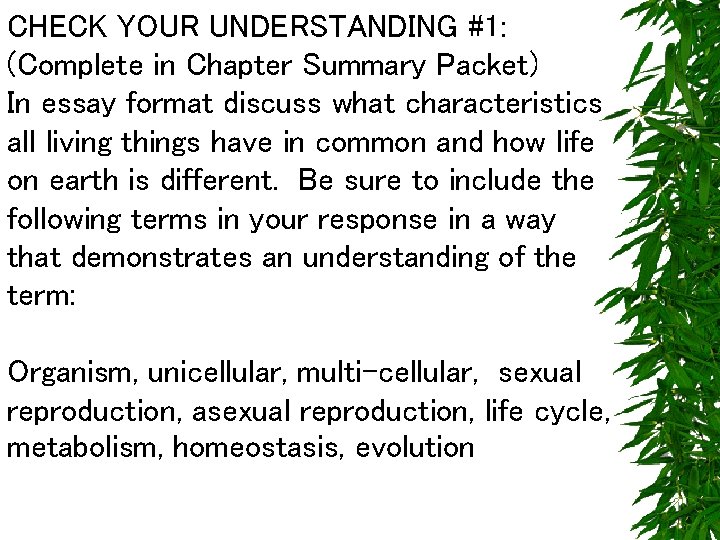 CHECK YOUR UNDERSTANDING #1:
(Complete in Chapter Summary Packet)
In essay format discuss what characteristics all living things have in common and how life on earth is different. Be sure to include the following terms in your response in a way that demonstrates an understanding of the term:

Organism, unicellular, multi-cellular, sexual reproduction, asexual reproduction, life cycle, metabolism, homeostasis, evolution